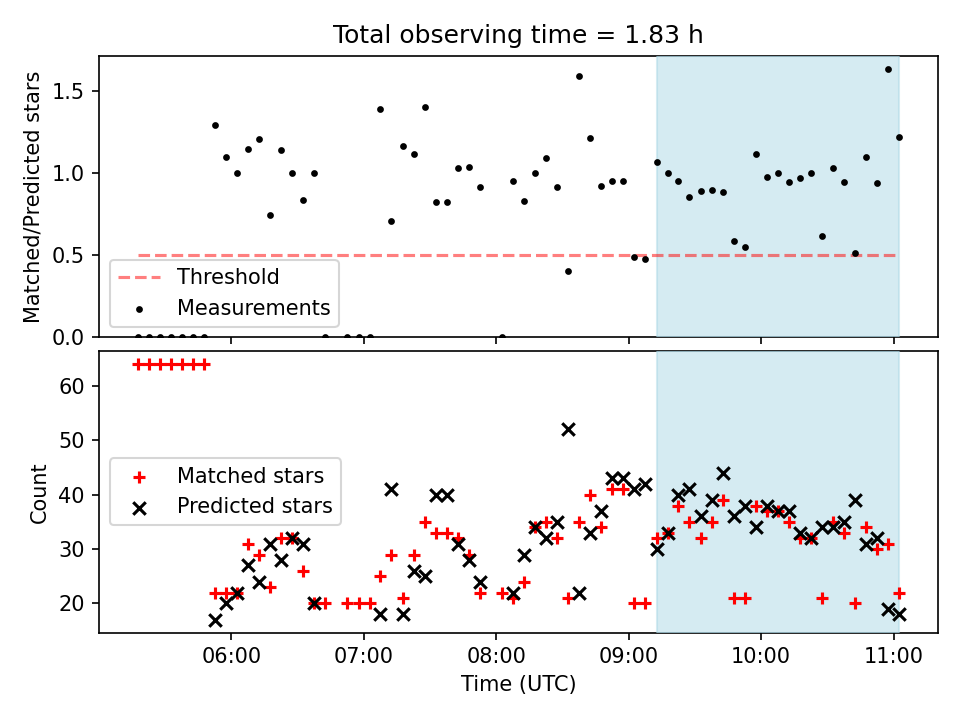 Total observing time = 1.83 h

Matched/Predicted stars

1.5
1.0
0.5
0.0

Threshold
Measurements

Count

60
50
40
30
20

Matched stars
Predicted stars

06:00
07:00
08:00
09:00
10:00
11:00

Time (UTC)